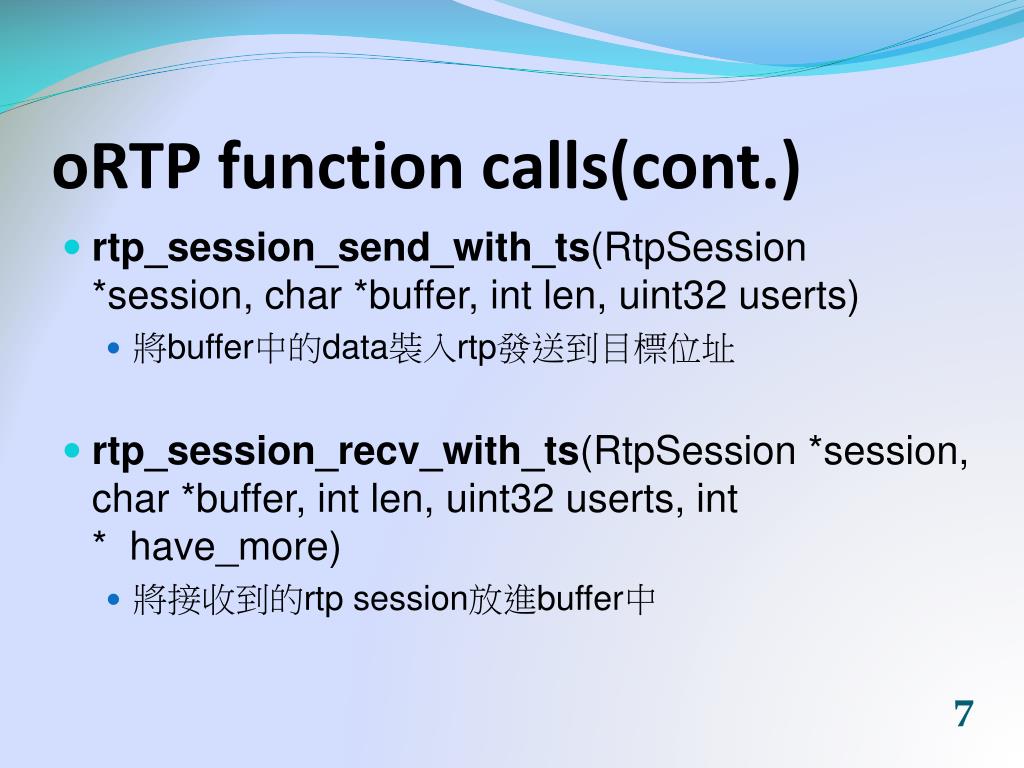 oRTP function calls(cont.)

rtp_session_send_with_ts(RtpSession *session, char *buffer, int len, uint32 userts)

將buffer中的data裝入rtp發送到目標位址

rtp_session_recv_with_ts(RtpSession *session, char *buffer, int len, uint32 userts, int * have_more)

將接收到的rtp session放進buffer中

7